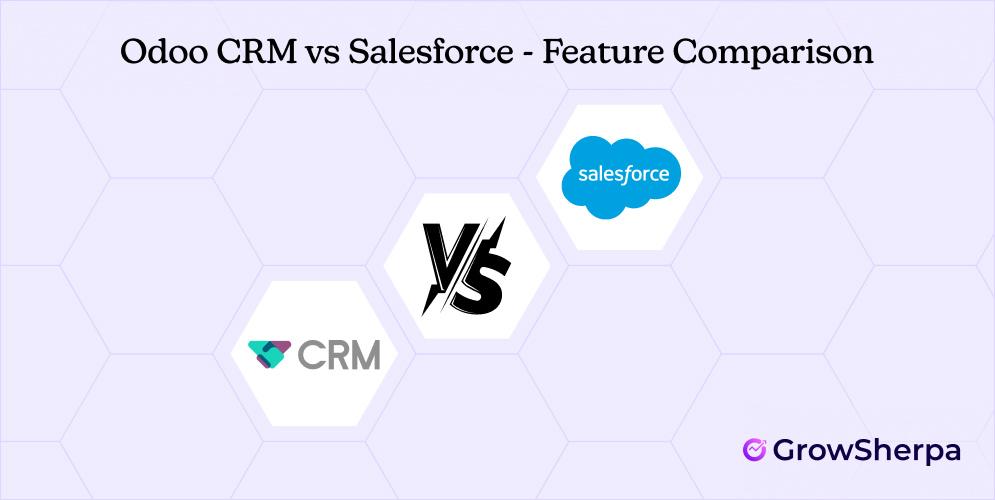 Odoo CRM vs Salesforce - Feature Comparison

salesforce

VS

CRM

GrowSherpa